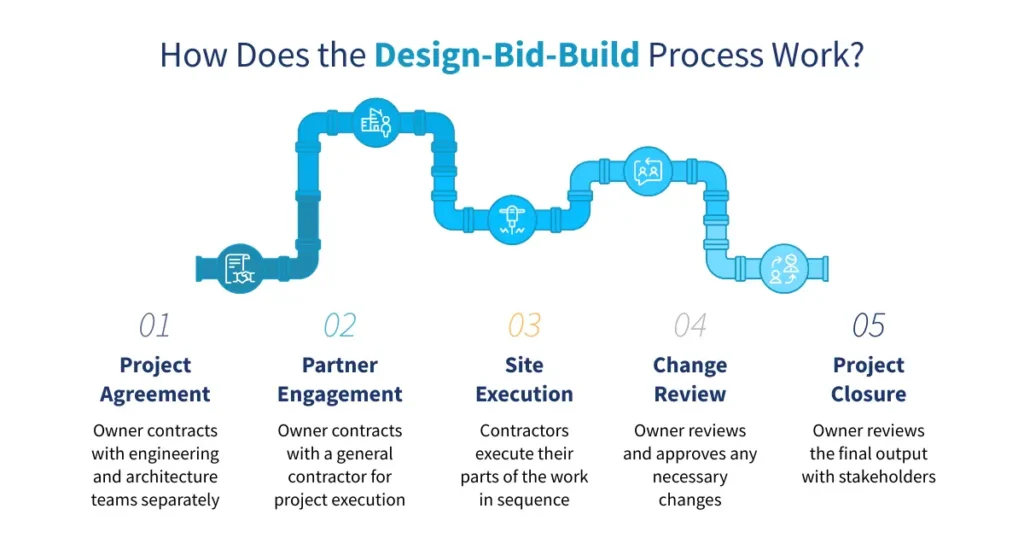 How Does the Design-Bid-Build Process Work?

01
Project Agreement
Owner contracts with engineering and architecture teams separately

02
Partner Engagement
Owner contracts with a general contractor for project execution

03
Site Execution
Contractors execute their parts of the work in sequence

04
Change Review
Owner reviews and approves any necessary changes

05
Project Closure
Owner reviews the final output with stakeholders